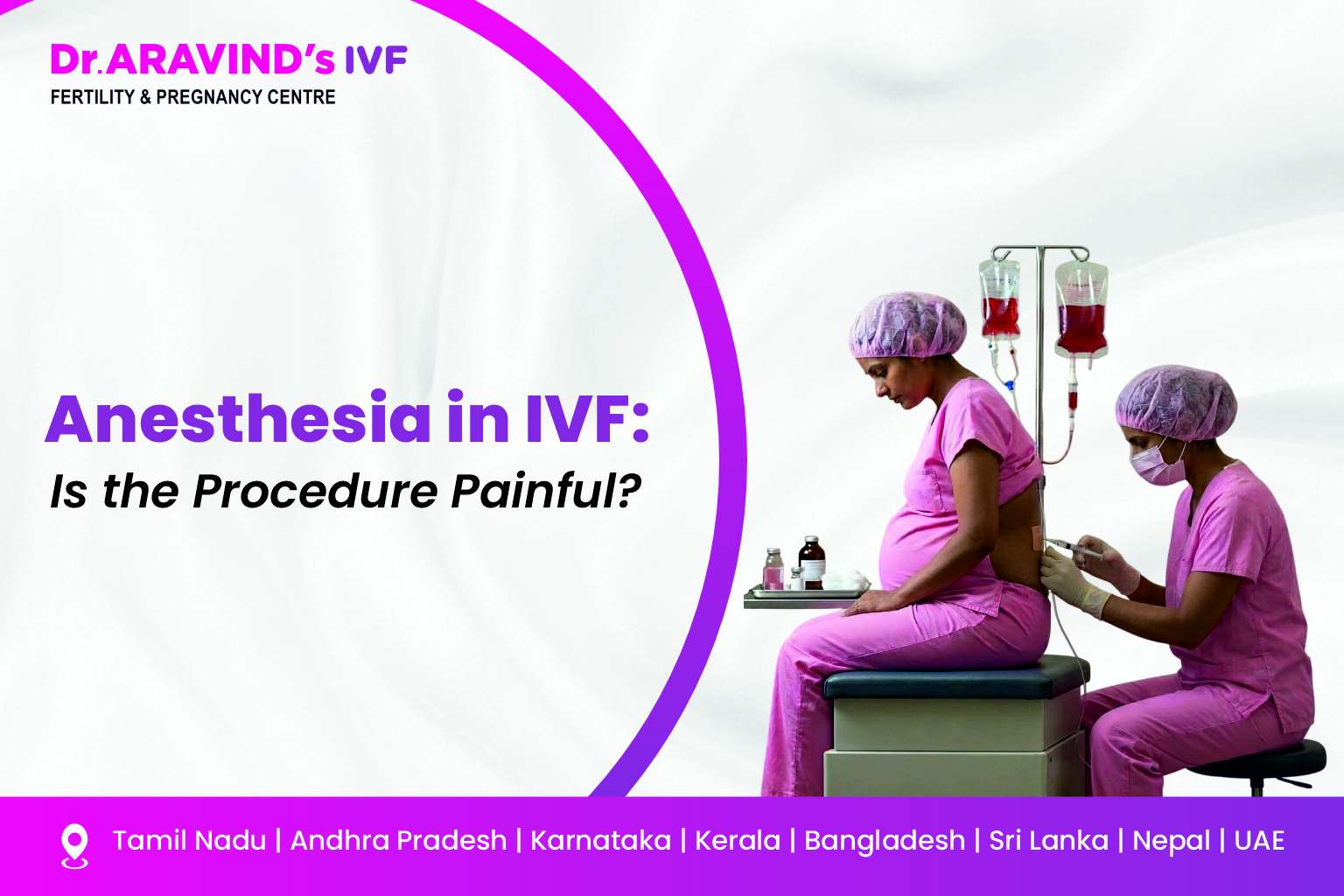 Dr.ARAVIND's IVF
FERTILITY & PREGNANCY CENTRE

Anesthesia in IVF:
Is the Procedure Painful?

Tamil Nadu | Andhra Pradesh | Karnataka | Kerala | Bangladesh | Sri Lanka | Nepal | UAE